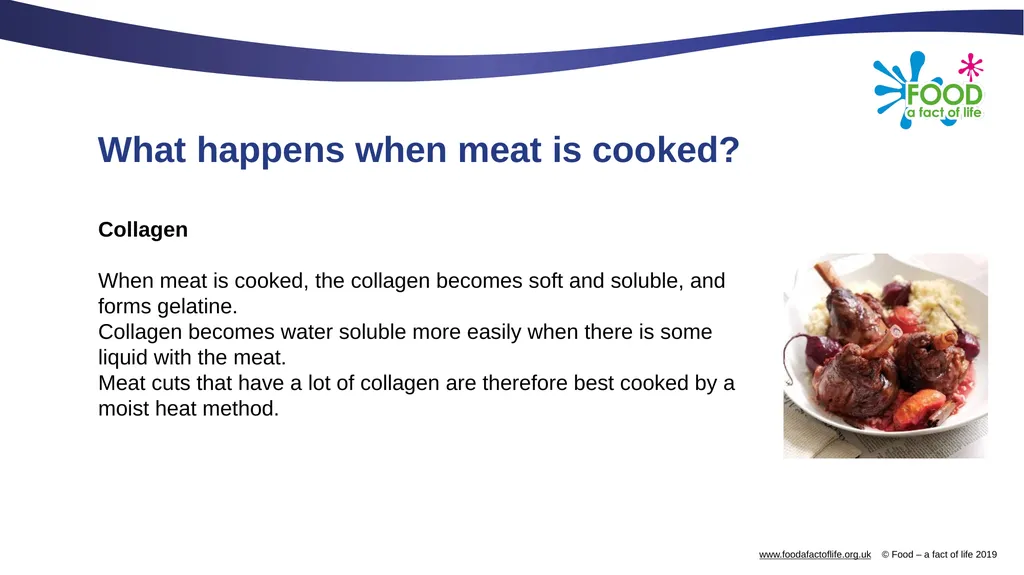 FOOD
a fact of life

What happens when meat is cooked?

Collagen

When meat is cooked, the collagen becomes soft and soluble, and forms gelatine.
Collagen becomes water soluble more easily when there is some liquid with the meat.
Meat cuts that have a lot of collagen are therefore best cooked by a moist heat method.

www.foodafactoflife.org.uk © Food – a fact of life 2019